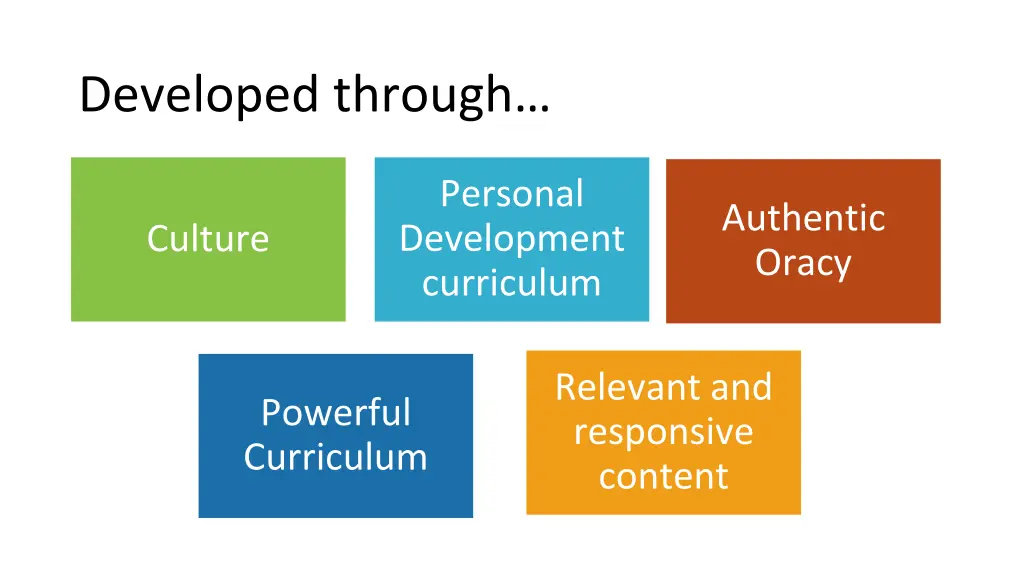 Developed through…

Culture

Personal Development curriculum

Authentic Oracy

Powerful Curriculum

Relevant and responsive content